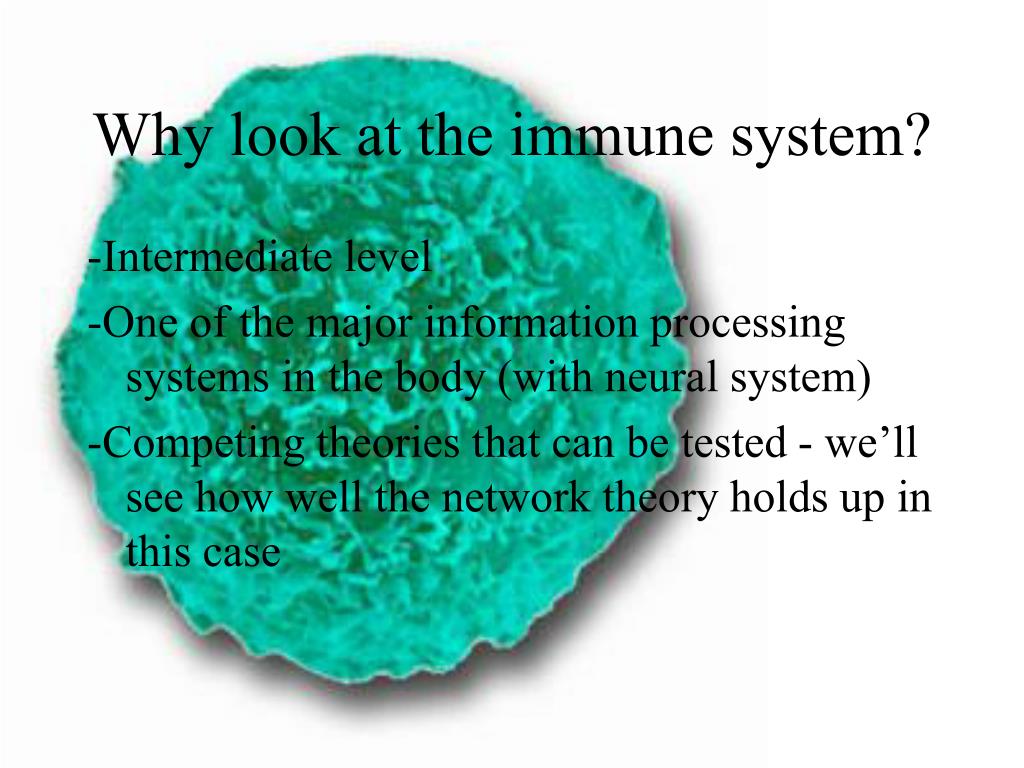 Why look at the immune system?

-Intermediate level
-One of the major information processing systems in the body (with neural system)
-Competing theories that can be tested - we’ll see how well the network theory holds up in this case